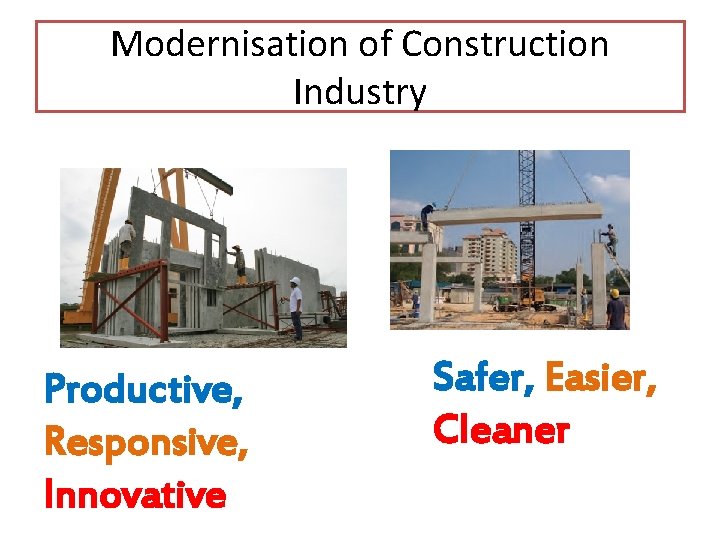 Modernisation of Construction Industry

Productive, Responsive, Innovative

Safer, Easier, Cleaner